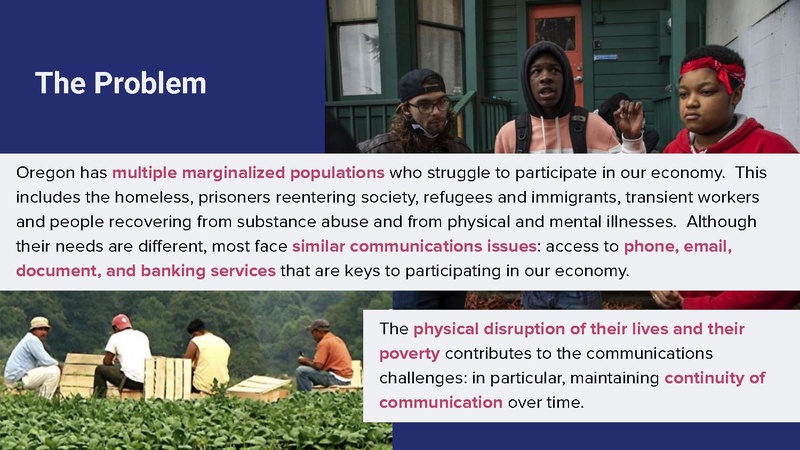 The Problem

Oregon has multiple marginalized populations who struggle to participate in our economy. This includes the homeless, prisoners reentering society, refugees and immigrants, transient workers and people recovering from substance abuse and from physical and mental illnesses. Although their needs are different, most face similar communications issues: access to phone, email, document, and banking services that are keys to participating in our economy.

The physical disruption of their lives and their poverty contributes to the communications challenges: in particular, maintaining continuity of communication over time.